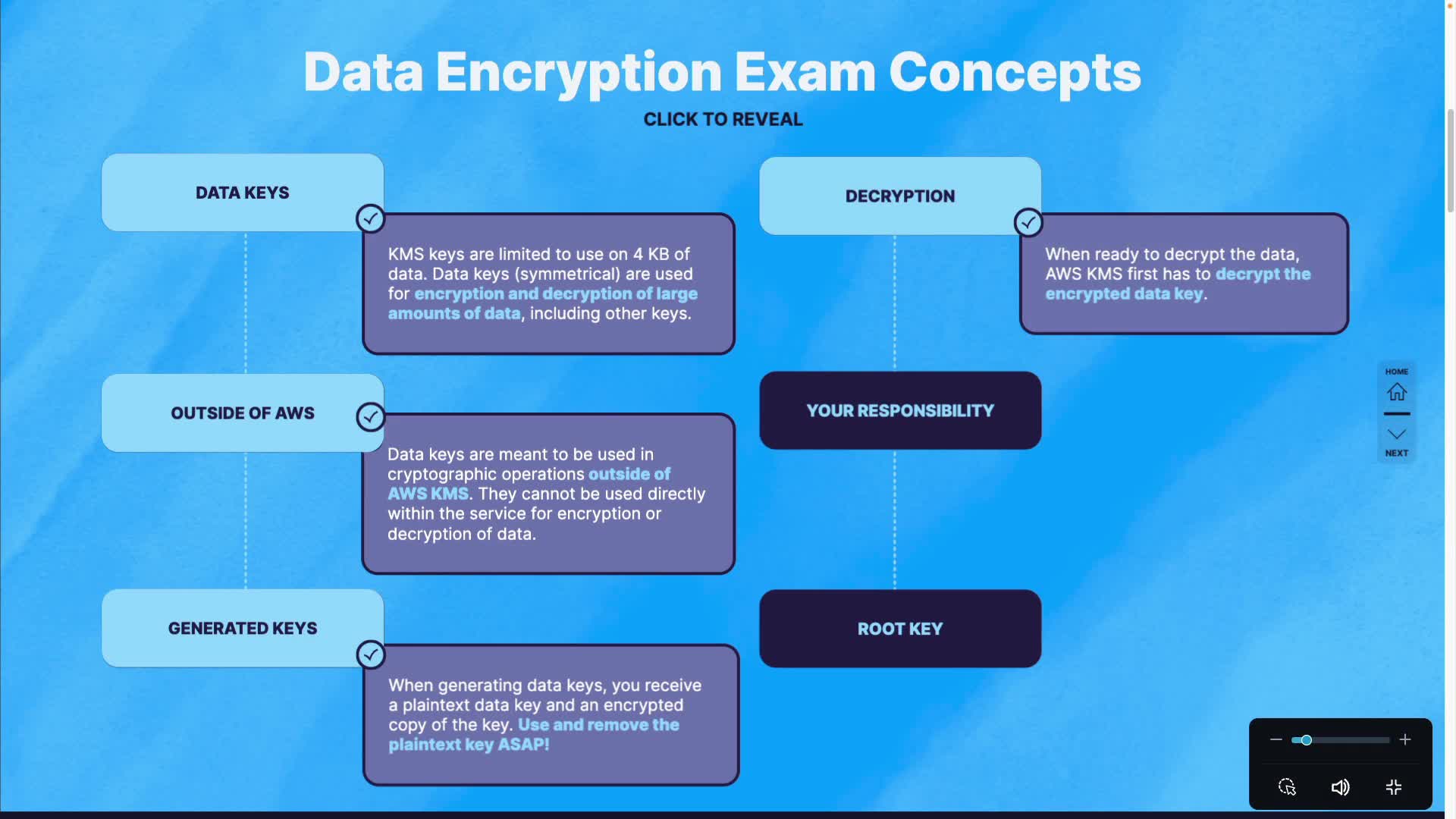 Data Encryption Exam Concepts

CLICK TO REVEAL

DATA KEYS

KMS keys are limited to use on 4 KB of data. Data keys (symmetrical) are used for encryption and decryption of large amounts of data, including other keys.

OUTSIDE OF AWS

Data keys are meant to be used in cryptographic operations outside of AWS KMS. They cannot be used directly within the service for encryption or decryption of data.

GENERATED KEYS

When generating data keys, you receive a plaintext data key and an encrypted copy of the key. Use and remove the plaintext key ASAP!

DECRYPTION

When ready to decrypt the data, AWS KMS first has to decrypt the encrypted data key.

YOUR RESPONSIBILITY

ROOT KEY

HOME

NEXT